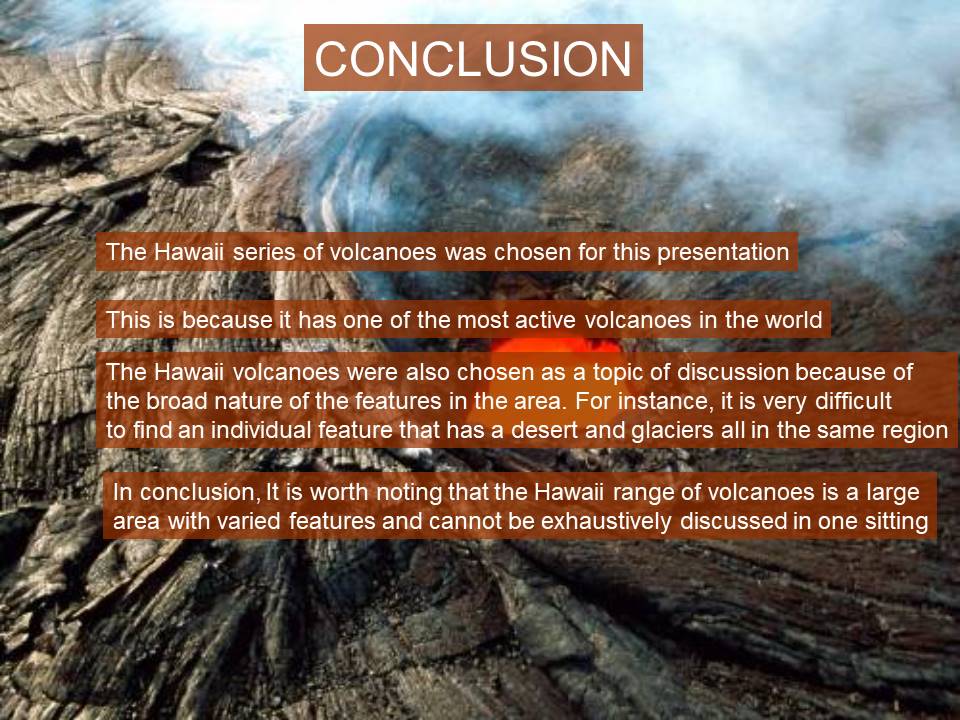 CONCLUSION

The Hawaii series of volcanoes was chosen for this presentation

This is because it has one of the most active volcanoes in the world

The Hawaii volcanoes were also chosen as a topic of discussion because of the broad nature of the features in the area. For instance, it is very difficult to find an individual feature that has a desert and glaciers all in the same region

In conclusion, It is worth noting that the Hawaii range of volcanoes is a large area with varied features and cannot be exhaustively discussed in one sitting